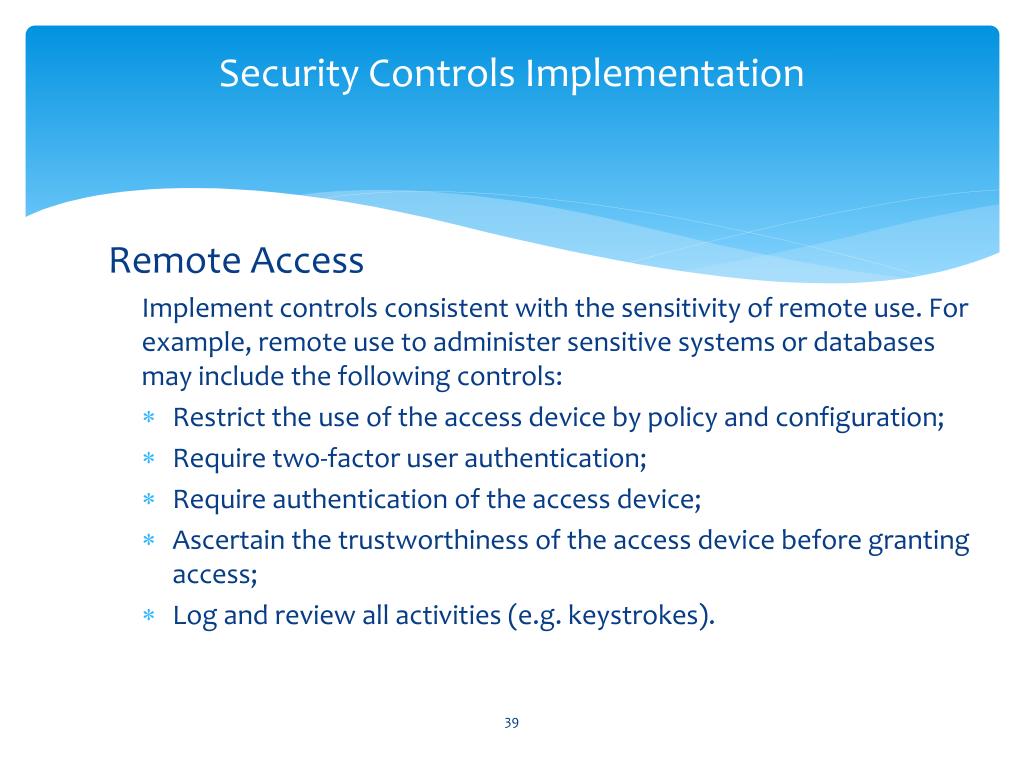 Security Controls Implementation

Remote Access

Implement controls consistent with the sensitivity of remote use. For example, remote use to administer sensitive systems or databases may include the following controls:

* Restrict the use of the access device by policy and configuration;
* Require two-factor user authentication;
* Require authentication of the access device;
* Ascertain the trustworthiness of the access device before granting access;
* Log and review all activities (e.g. keystrokes).

39